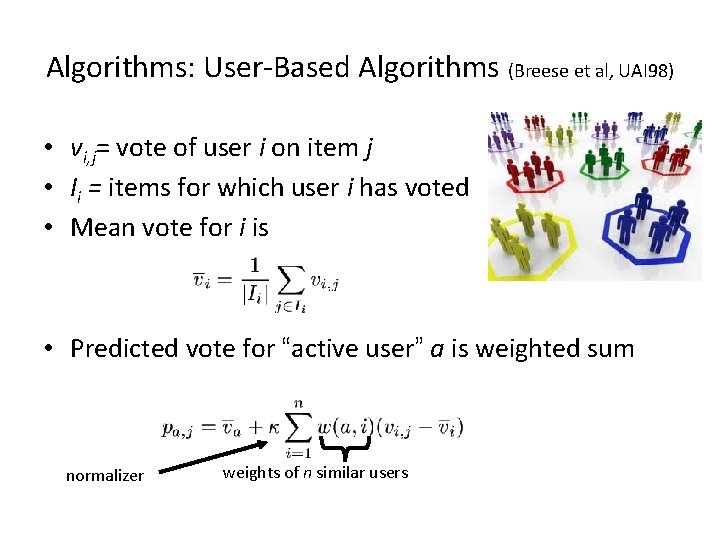 Algorithms: User-Based Algorithms (Breese et al, UAI98)

• $v_{i,j}$= vote of user $i$ on item $j$
• $I_i$ = items for which user $i$ has voted
• Mean vote for $i$ is

$\overline{v}_i = \frac{1}{|I_i|} \sum_{j \in I_i} v_{i,j}$

• Predicted vote for "active user" $a$ is weighted sum

$p_{a,j} = \overline{v}_a + \kappa \sum_{i=1}^{n} w(a,i)(v_{i,j} - \overline{v}_i)$

normalizer

weights of $n$ similar users